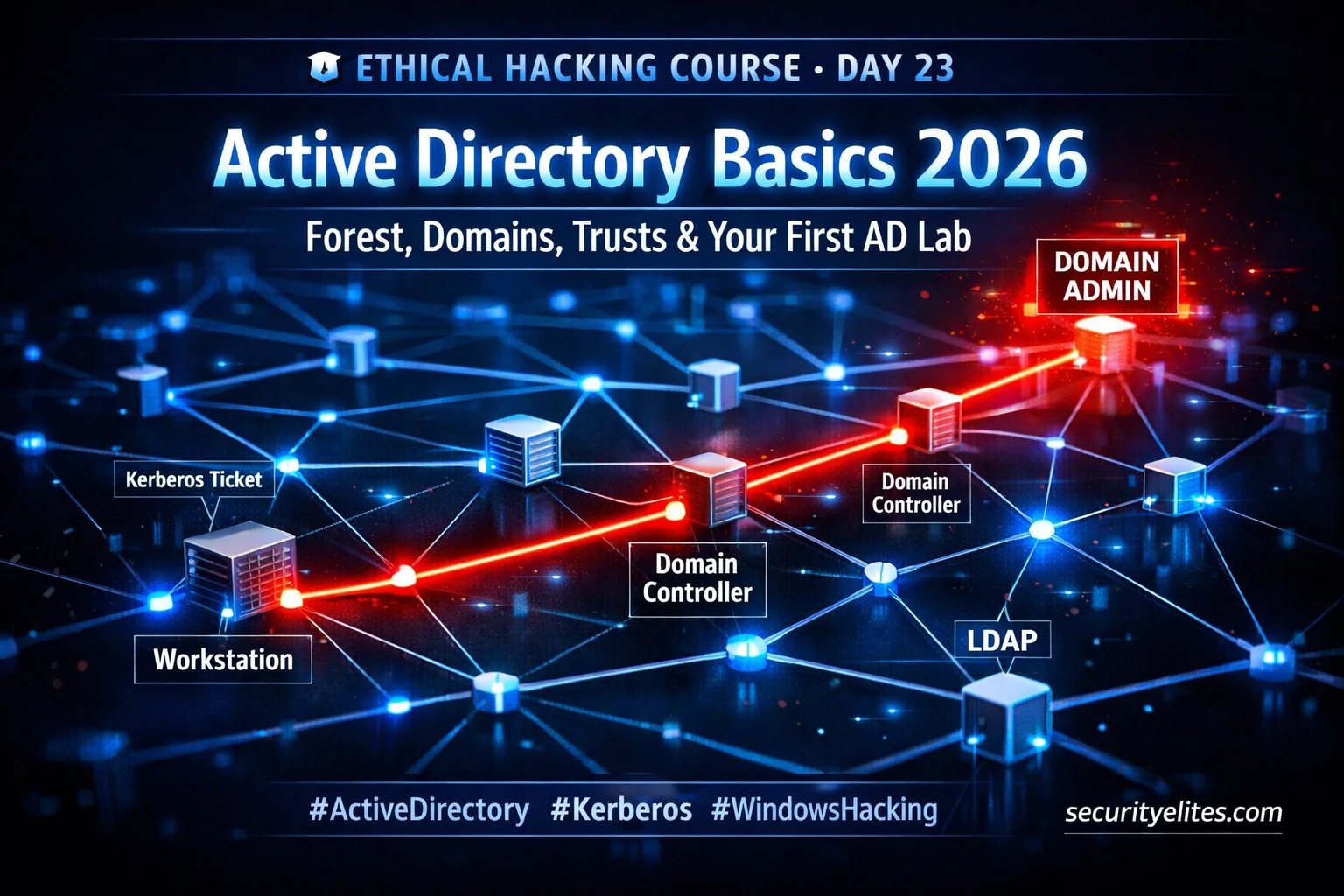 ETHICAL HACKING COURSE • DAY 23

Active Directory Basics 2026

Forest, Domains, Trusts & Your First AD Lab

DOMAIN ADMIN

Kerberos Ticket

Domain Controller

Domain Controller

Workstation

LDAP

#ActiveDirectory #Kerberos #WindowsHacking

securityelites.com